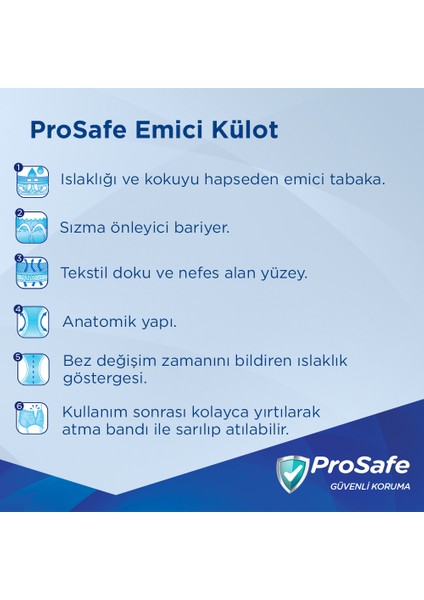 ProSafe Emici Külot

1 Islaklığı ve kokuyu hapseden emici tabaka.

2 Sızma önleyici bariyer.

3 Tekstil doku ve nefes alan yüzey.

4 Anatomik yapı.

5 Bez değişim zamanını bildiren ıslaklık göstergesi.

6 Kullanım sonrası kolayca yırtılarak atma bandı ile sarılıp atılabilir.

ProSafe
GÜVENLİ KORUMA